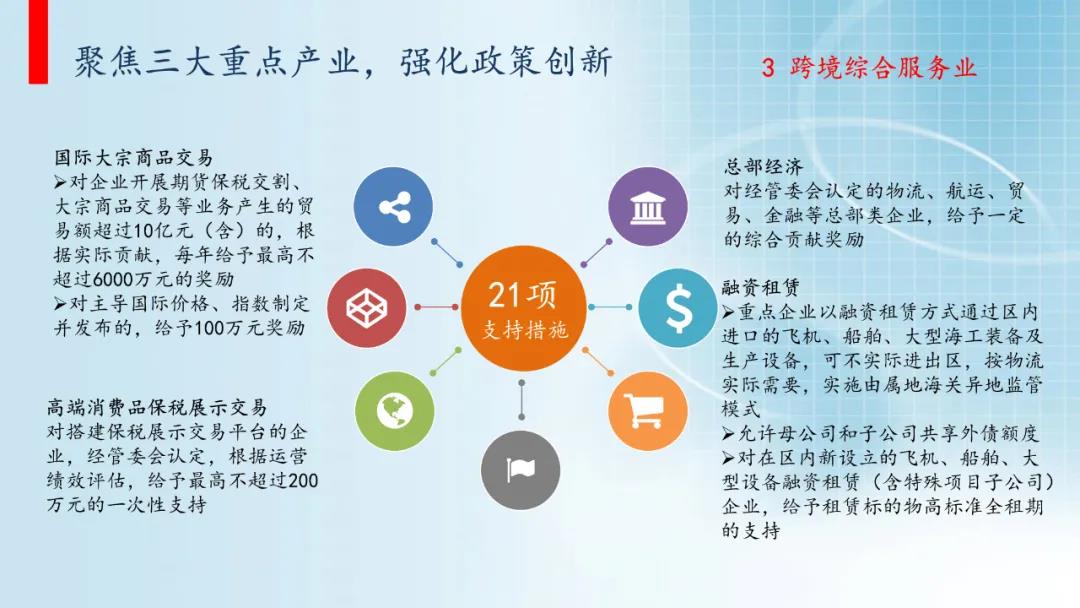 聚焦三大重点产业，强化政策创新

3 跨境综合服务业

国际大宗商品交易
➢对企业开展期货保税交割、大宗商品交易等业务产生的贸易额超过10亿元（含）的，根据实际贡献，每年给予最高不超过6000万元的奖励
➢对主导国际价格、指数制定并发布的，给予100万元奖励

高端消费品保税展示交易
对搭建保税展示交易平台的企业，经管委会认定，根据运营绩效评估，给予最高不超过200万元的一次性支持

21项
支持措施

总部经济
对经管委会认定的物流、航运、贸易、金融等总部类企业，给予一定的综合贡献奖励

融资租赁
➢重点企业以融资租赁方式通过区内进口的飞机、船舶、大型海工装备及生产设备，可不实际进出区，按物流实际需要，实施由属地海关异地监管模式
➢允许母公司和子公司共享外债额度
➢对在区内新设立的飞机、船舶、大型设备融资租赁（含特殊项目子公司）企业，给予租赁标的物高标准全租期的支持